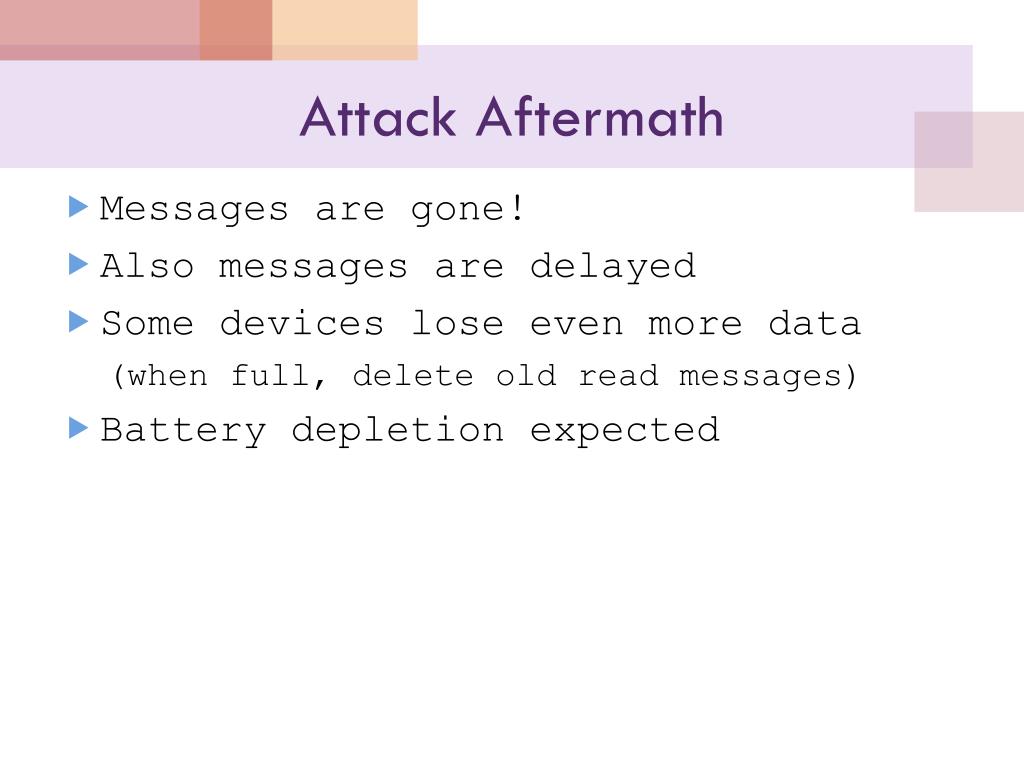 Attack Aftermath

Messages are gone!

Also messages are delayed

Some devices lose even more data
(when full, delete old read messages)

Battery depletion expected